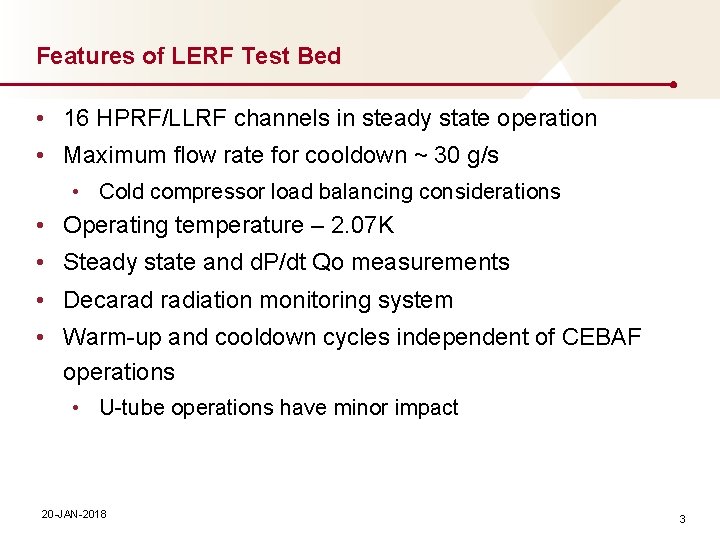 Features of LERF Test Bed

• 16 HPRF/LLRF channels in steady state operation
• Maximum flow rate for cooldown ~ 30 g/s
  • Cold compressor load balancing considerations
• Operating temperature – 2.07K
• Steady state and dP/dt Qo measurements
• Decarad radiation monitoring system
• Warm-up and cooldown cycles independent of CEBAF operations
  • U-tube operations have minor impact

20-JAN-2018

3